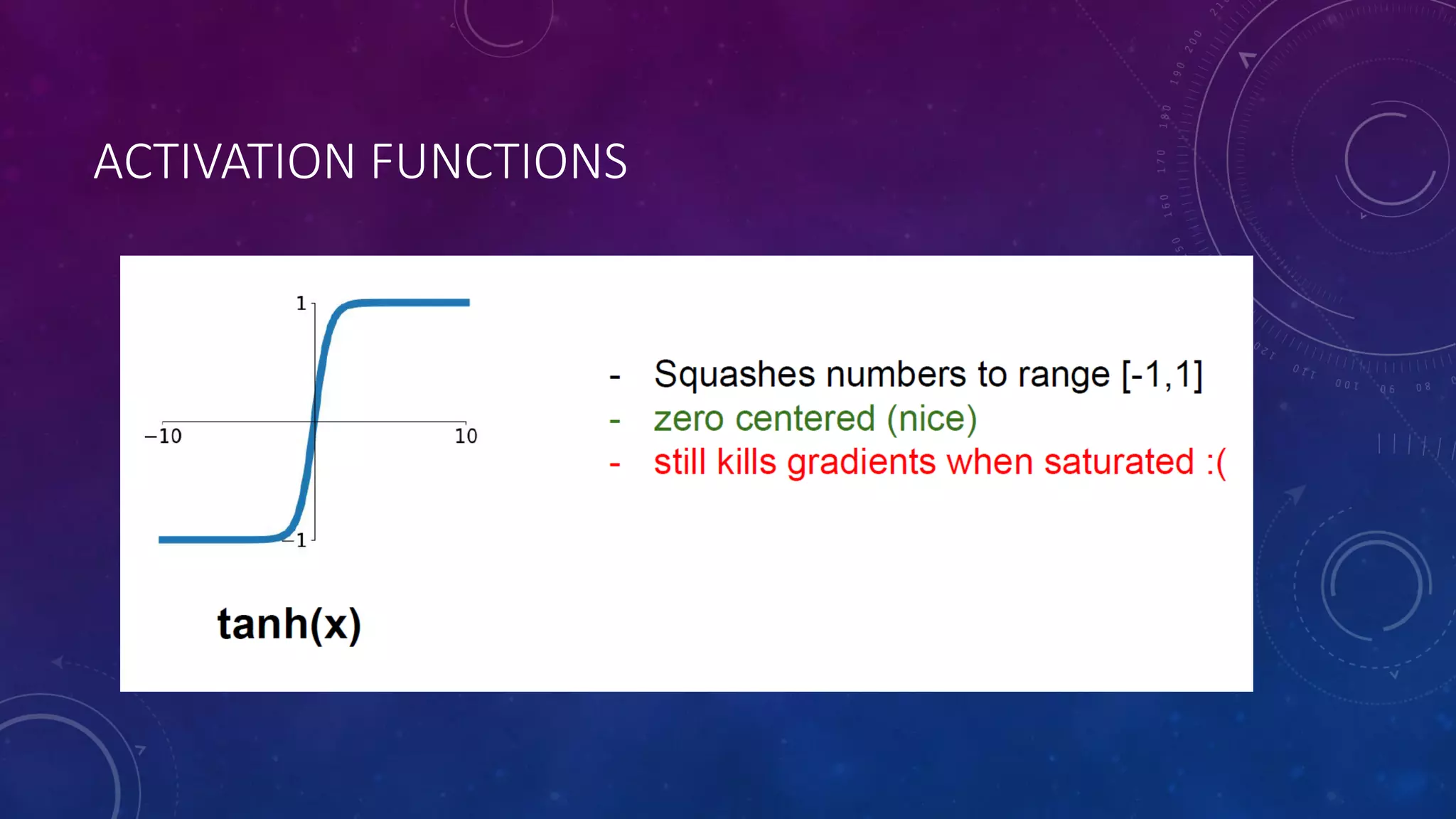 ACTIVATION FUNCTIONS

1

−10

10

−1

tanh(x)

- Squashes numbers to range [-1,1]
- zero centered (nice)
- still kills gradients when saturated :(